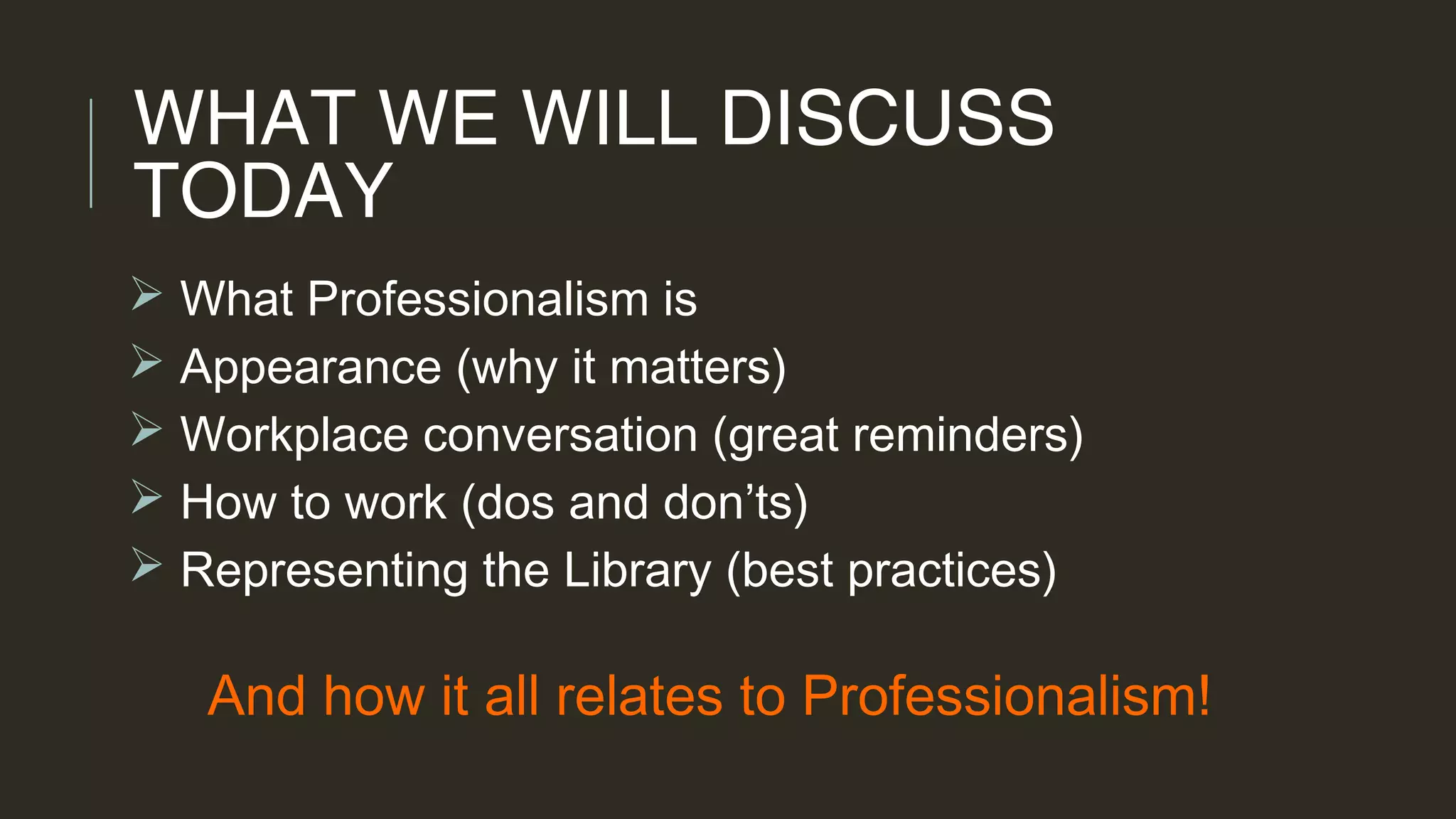 WHAT WE WILL DISCUSS TODAY

➢ What Professionalism is
➢ Appearance (why it matters)
➢ Workplace conversation (great reminders)
➢ How to work (dos and don’ts)
➢ Representing the Library (best practices)

And how it all relates to Professionalism!